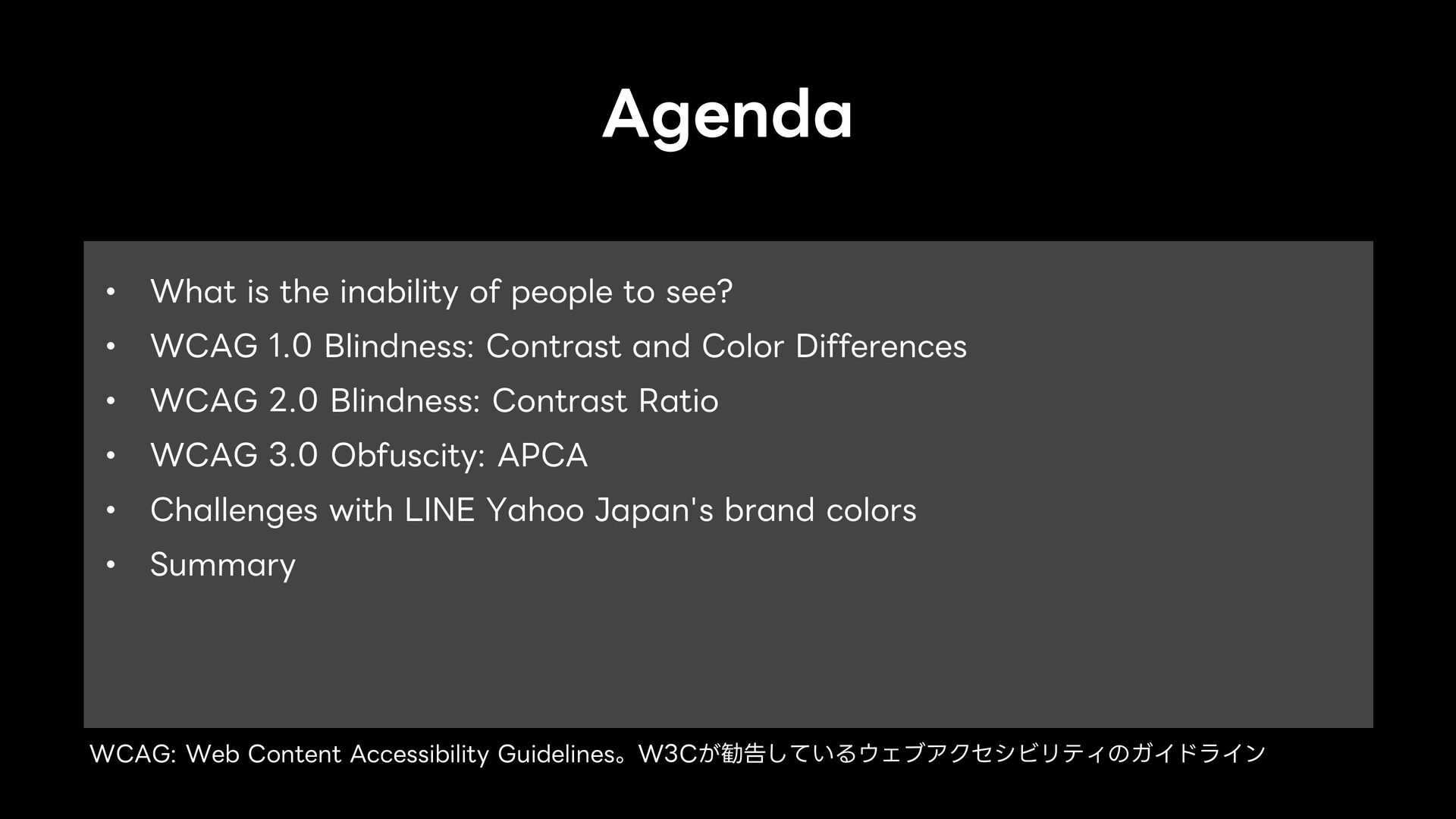 Agenda

• What is the inability of people to see?
• WCAG 1.0 Blindness: Contrast and Color Differences
• WCAG 2.0 Blindness: Contrast Ratio
• WCAG 3.0 Obfuscity: APCA
• Challenges with LINE Yahoo Japan's brand colors
• Summary

WCAG: Web Content Accessibility Guidelines。W3Cが勧告しているウェブアクセシビリティのガイドライン